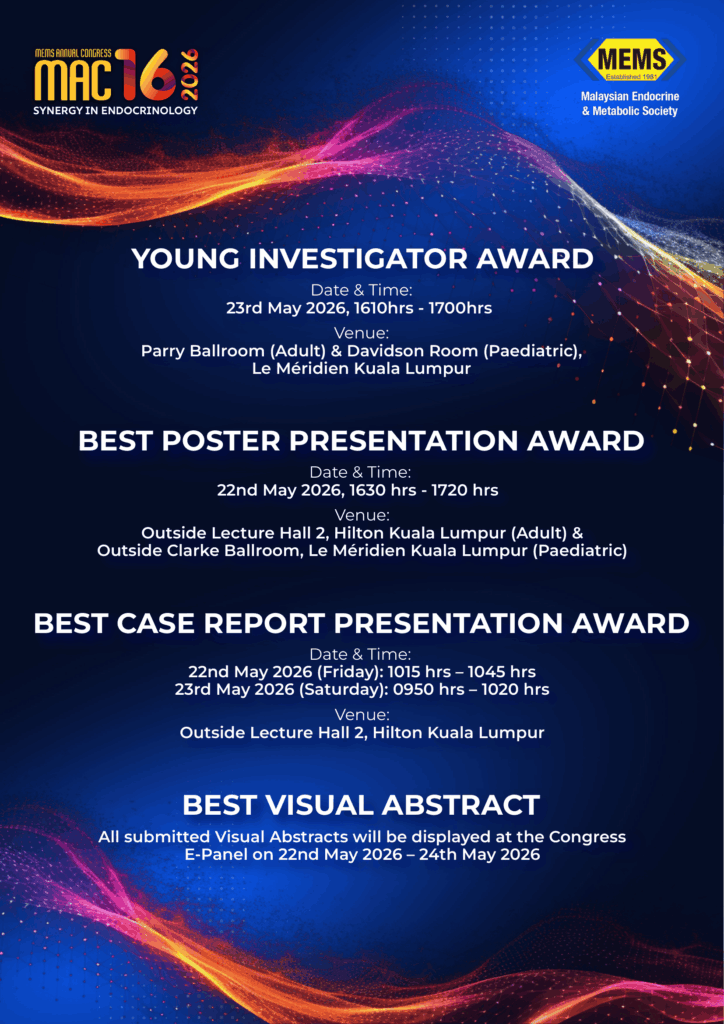 MEMS ANNUAL CONGRESS
MAC 16 2026
SYNERGY IN ENDOCRINOLOGY

MEMS
Established 1981
Malaysian Endocrine & Metabolic Society

YOUNG INVESTIGATOR AWARD
Date & Time:
23rd May 2026, 1610hrs - 1700hrs
Venue:
Parry Ballroom (Adult) & Davidson Room (Paediatric), Le Méridien Kuala Lumpur

BEST POSTER PRESENTATION AWARD
Date & Time:
22nd May 2026, 1630 hrs - 1720 hrs
Venue:
Outside Lecture Hall 2, Hilton Kuala Lumpur (Adult) & Outside Clarke Ballroom, Le Méridien Kuala Lumpur (Paediatric)

BEST CASE REPORT PRESENTATION AWARD
Date & Time:
22nd May 2026 (Friday): 1015 hrs – 1045 hrs
23rd May 2026 (Saturday): 0950 hrs – 1020 hrs
Venue:
Outside Lecture Hall 2, Hilton Kuala Lumpur

BEST VISUAL ABSTRACT
All submitted Visual Abstracts will be displayed at the Congress E-Panel on 22nd May 2026 – 24th May 2026